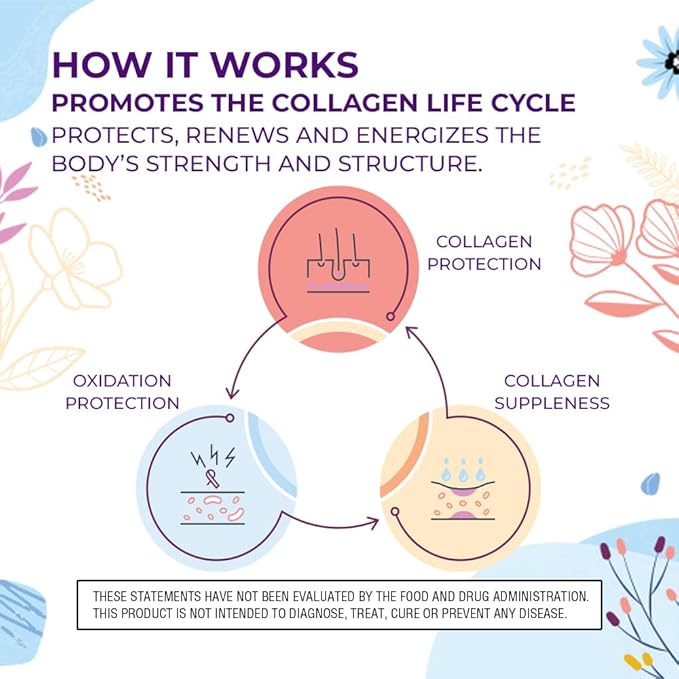 HOW IT WORKS
PROMOTES THE COLLAGEN LIFE CYCLE
PROTECTS, RENEWS AND ENERGIZES THE BODY'S STRENGTH AND STRUCTURE.

COLLAGEN PROTECTION

OXIDATION PROTECTION

COLLAGEN SUPPLENESS

THESE STATEMENTS HAVE NOT BEEN EVALUATED BY THE FOOD AND DRUG ADMINISTRATION. THIS PRODUCT IS NOT INTENDED TO DIAGNOSE, TREAT, CURE OR PREVENT ANY DISEASE.